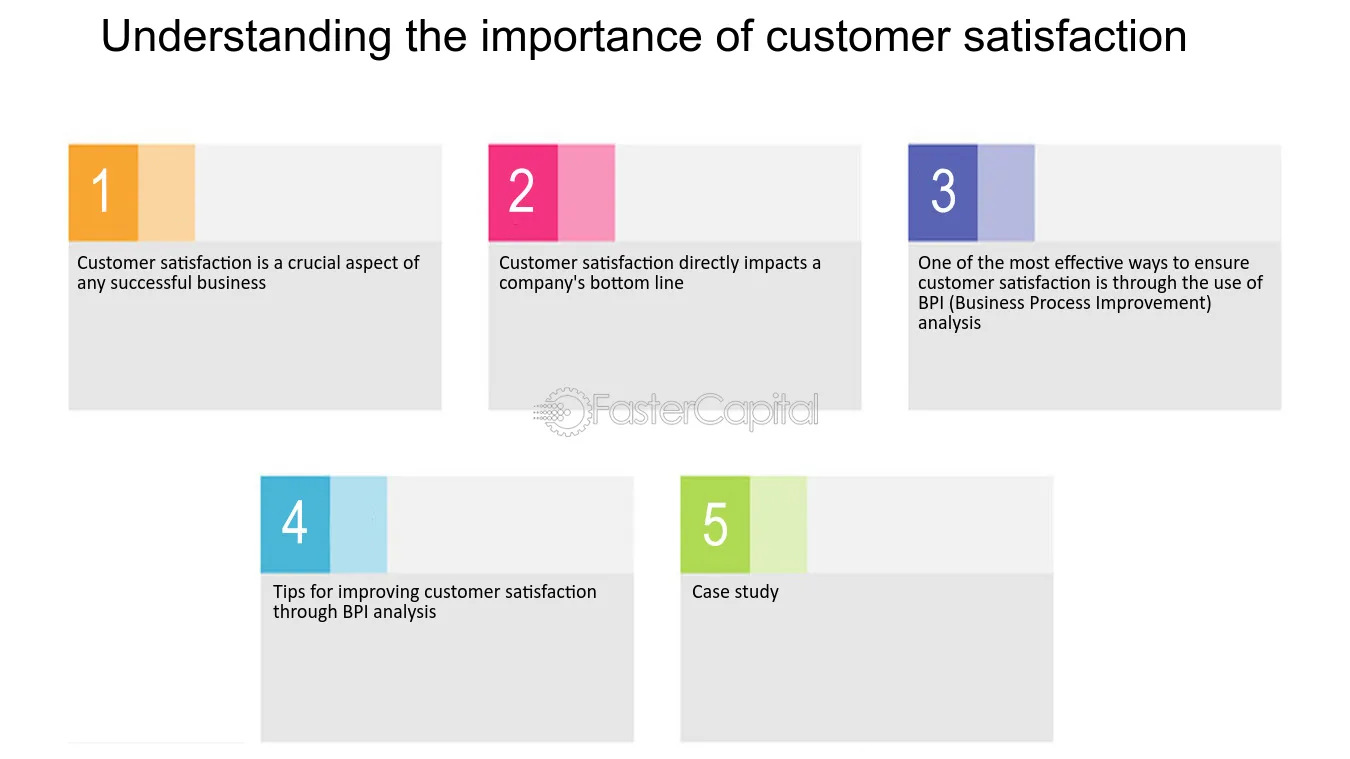 Understanding the importance of customer satisfaction

1

Customer satisfaction is a crucial aspect of any successful business

2

Customer satisfaction directly impacts a company's bottom line

3

One of the most effective ways to ensure customer satisfaction is through the use of BPI (Business Process Improvement) analysis

4

Tips for improving customer satisfaction through BPI analysis

5

Case study

FasterCapital